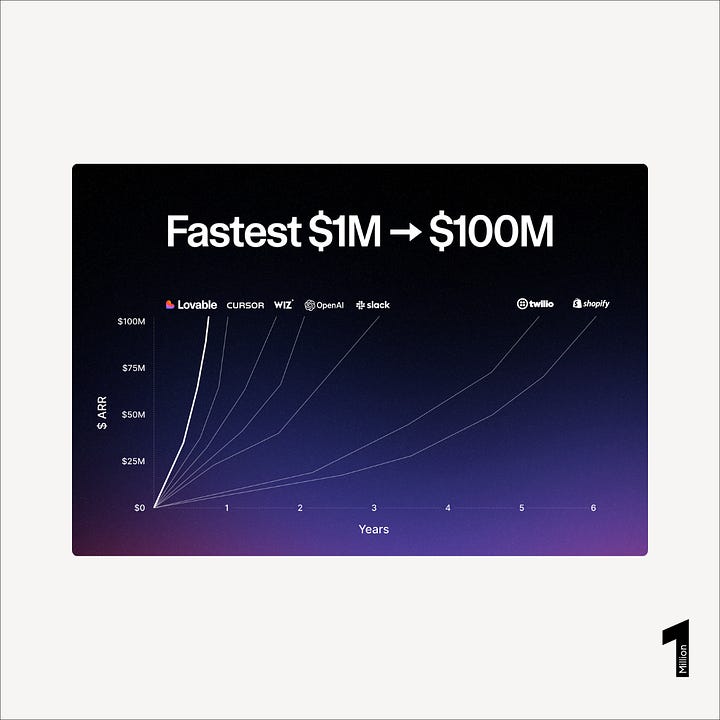 Fastest \$1M → \$100M

Lovable CURSOR WIZ OpenAI slack twilio shopify

\$100M
\$75M
\$50M
\$25M
\$0

\$ ARR

1 2 3 4 5 6

Years

1 Million